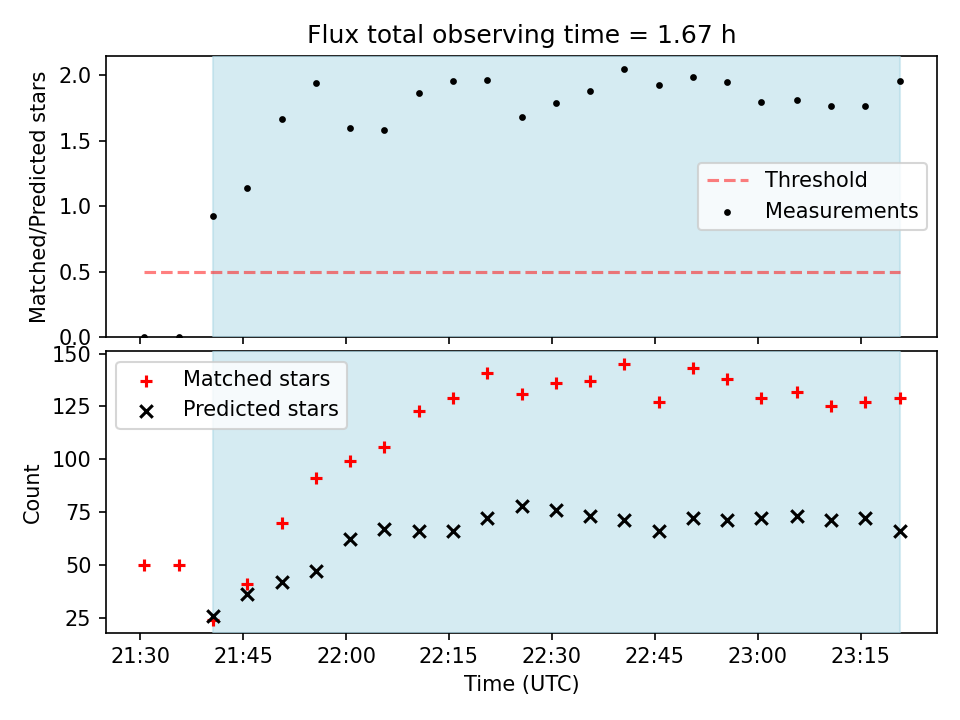 Flux total observing time = 1.67 h

Matched/Predicted stars

2.0
1.5
1.0
0.5
0.0

Threshold
Measurements

Count

150
125
100
75
50
25

Matched stars
Predicted stars

21:30
21:45
22:00
22:15
22:30
22:45
23:00
23:15

Time (UTC)